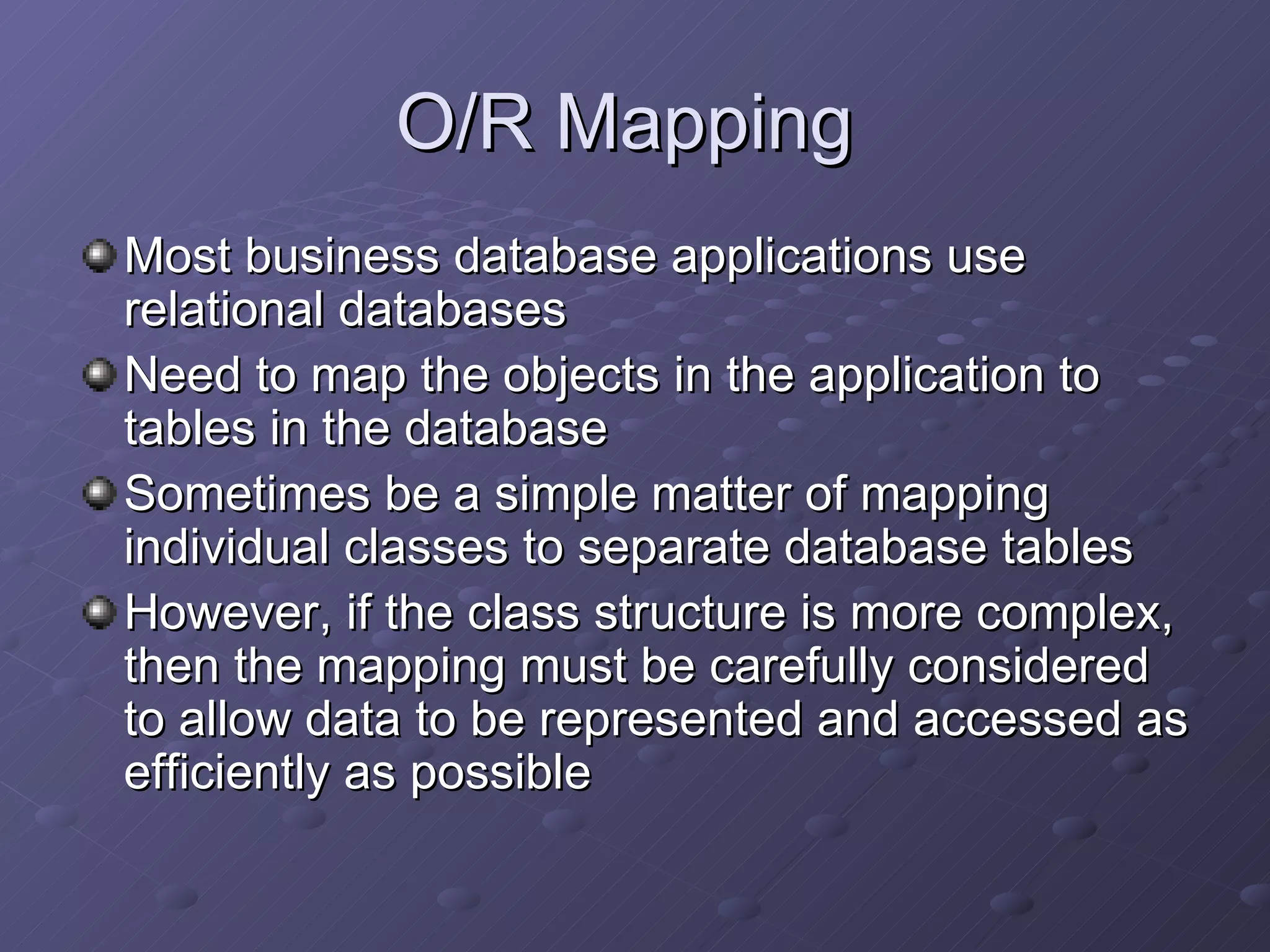 O/R Mapping

Most business database applications use relational databases

Need to map the objects in the application to tables in the database

Sometimes be a simple matter of mapping individual classes to separate database tables

However, if the class structure is more complex, then the mapping must be carefully considered to allow data to be represented and accessed as efficiently as possible